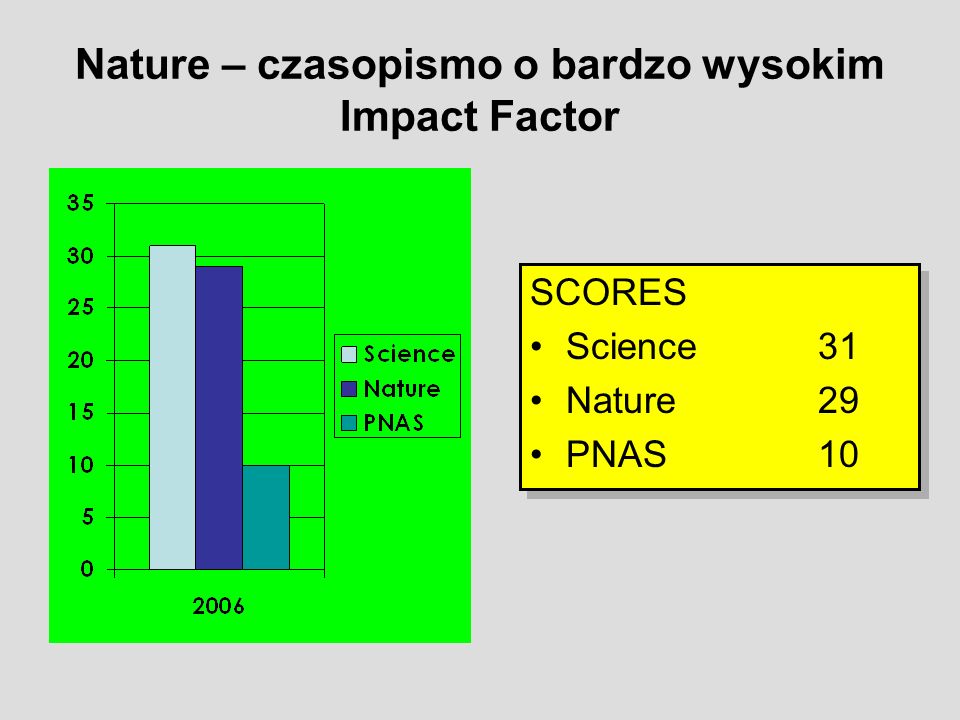 Nature – czasopismo o bardzo wysokim Impact Factor

35
30
25
20
15
10
5
0

2006

Science
Nature
PNAS

SCORES
• Science 31
• Nature 29
• PNAS 10